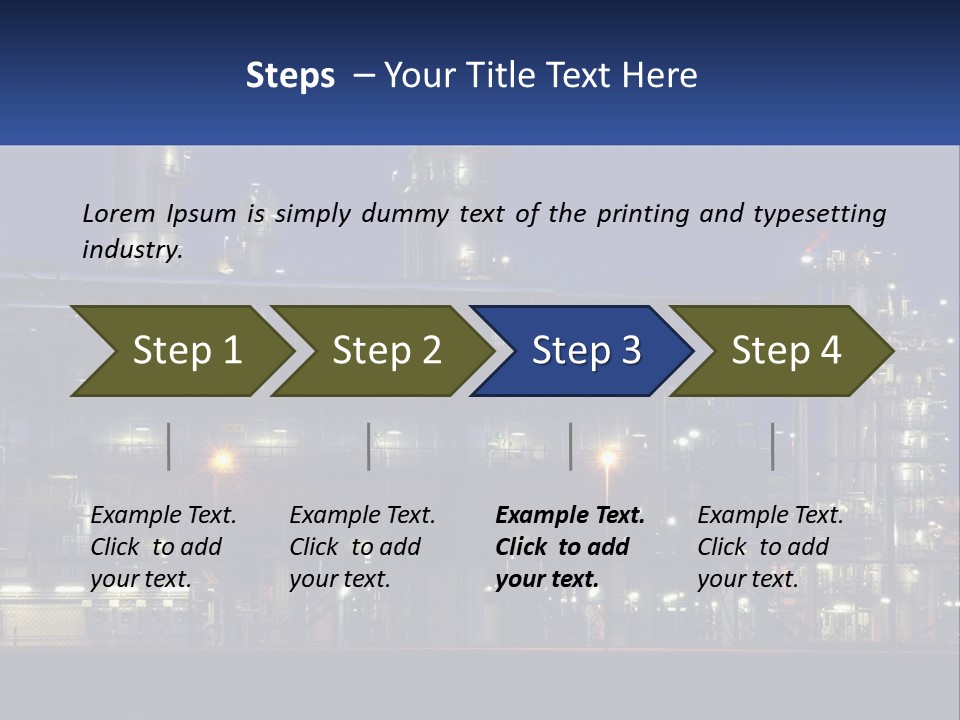 Steps – Your Title Text Here

Lorem Ipsum is simply dummy text of the printing and typesetting industry.

Step 1

Step 2

Step 3

Step 4

Example Text. Click to add your text.

Example Text. Click to add your text.

Example Text. Click to add your text.

Example Text. Click to add your text.